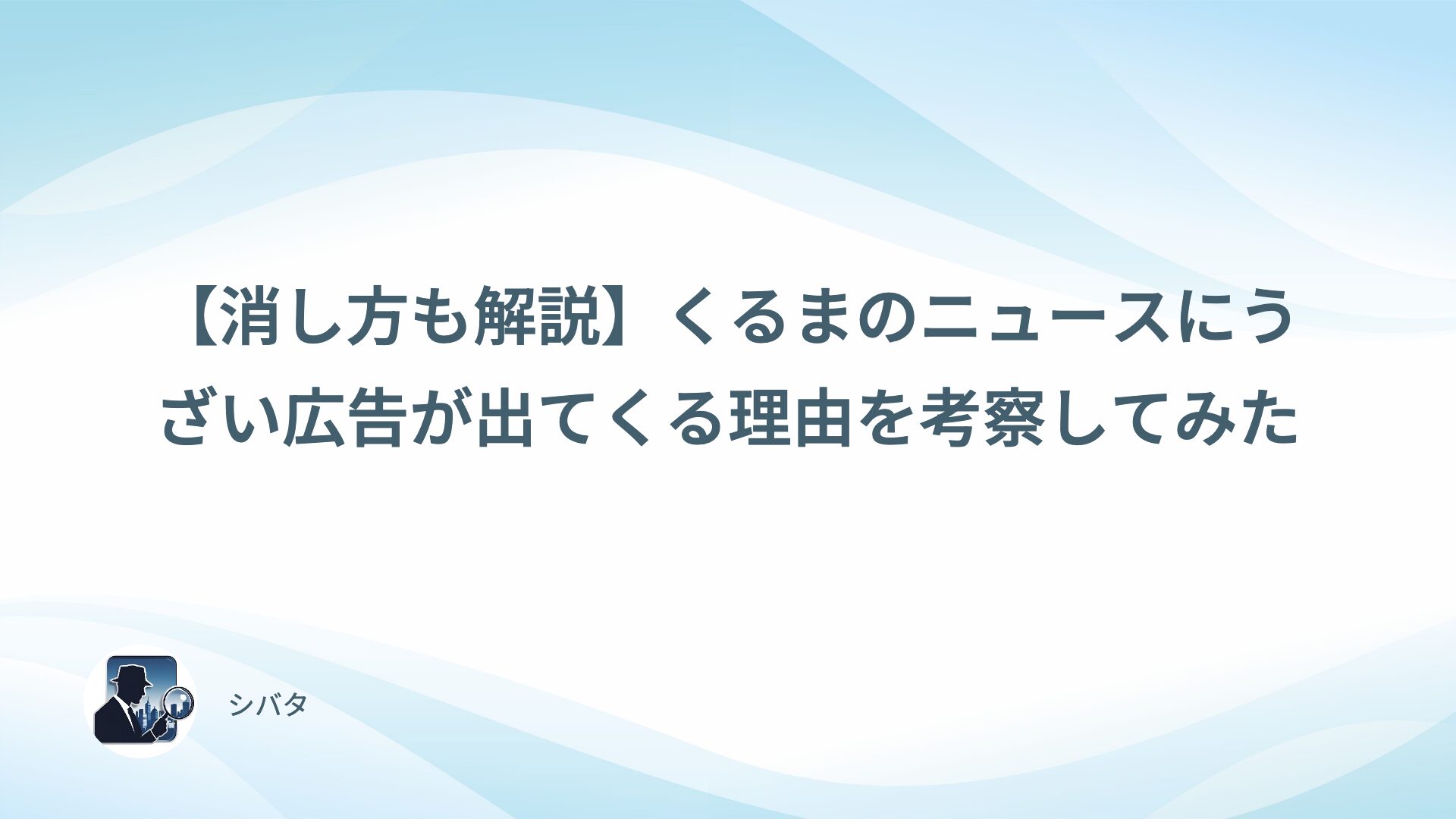 【消し方も解説】くるまのニュースにうざい広告が出てくる理由を考察してみた

シバタ